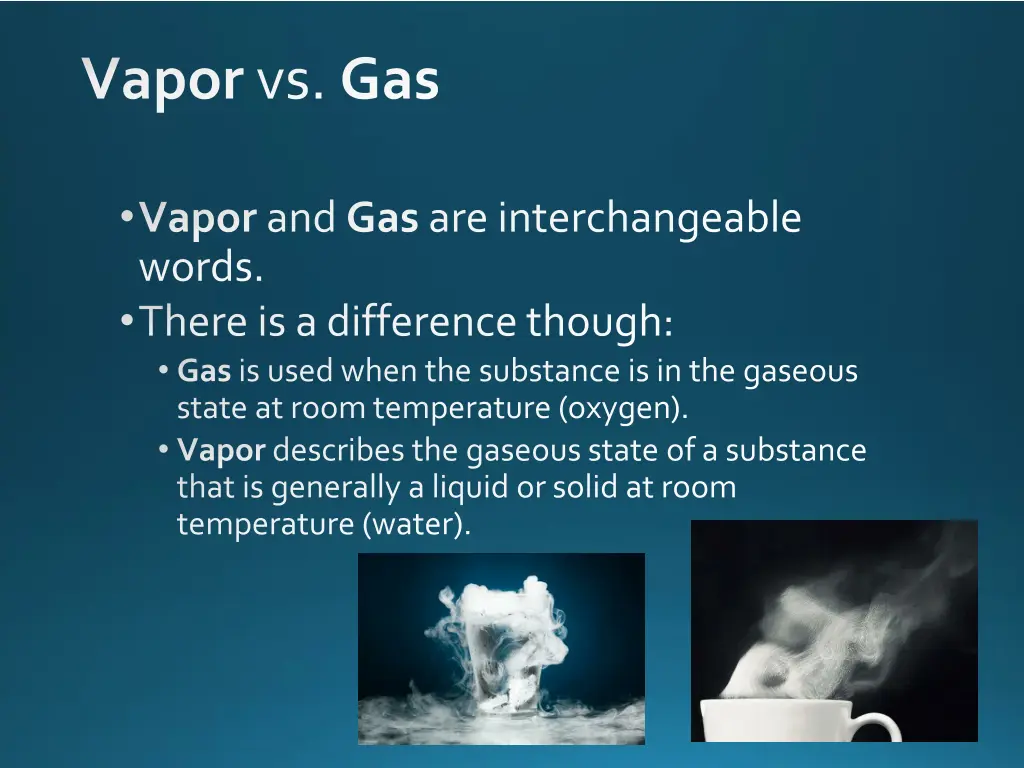 Vapor vs. Gas

• Vapor and Gas are interchangeable words.
• There is a difference though:
  • Gas is used when the substance is in the gaseous state at room temperature (oxygen).
  • Vapor describes the gaseous state of a substance that is generally a liquid or solid at room temperature (water).